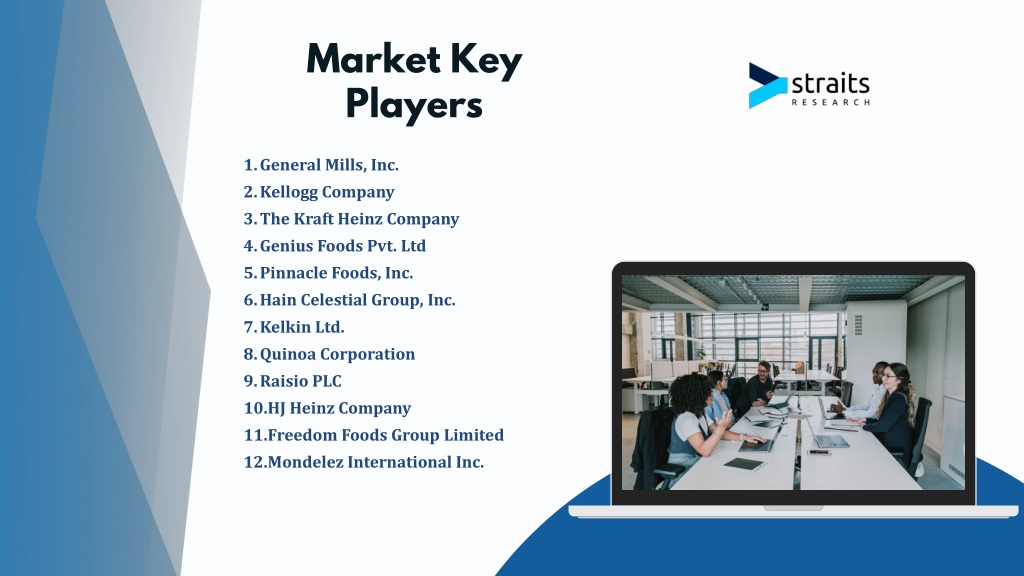 Market Key Players

straits RESEARCH

1. General Mills, Inc.
2. Kellogg Company
3. The Kraft Heinz Company
4. Genius Foods Pvt. Ltd
5. Pinnacle Foods, Inc.
6. Hain Celestial Group, Inc.
7. Kelkin Ltd.
8. Quinoa Corporation
9. Raisio PLC
10. HJ Heinz Company
11. Freedom Foods Group Limited
12. Mondelez International Inc.